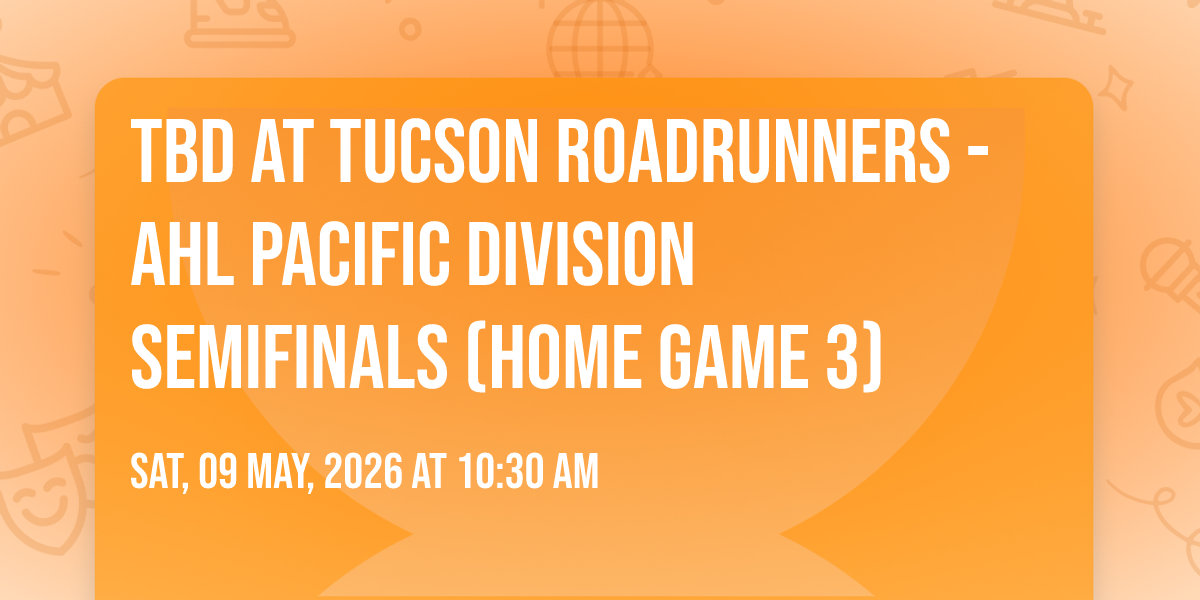 TBD AT TUCSON ROADRUNNERS - AHL PACIFIC DIVISION SEMIFINALS (HOME GAME 3)

SAT, 09 MAY, 2026 AT 10:30 AM